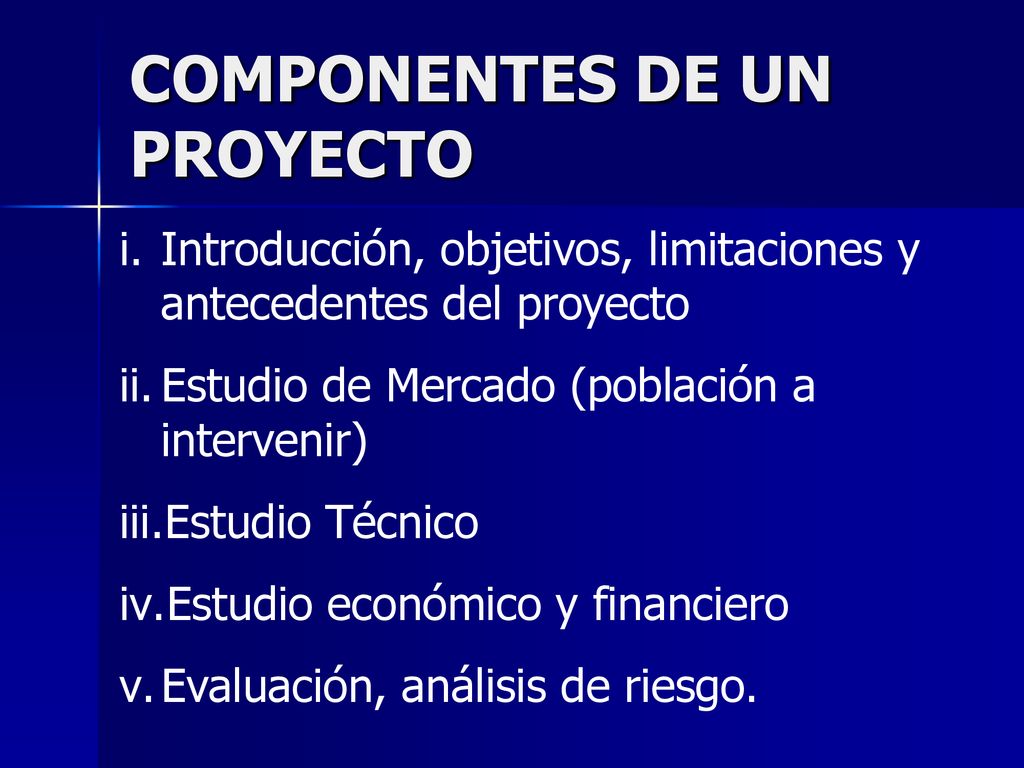 COMPONENTES DE UN PROYECTO

i. Introducción, objetivos, limitaciones y antecedentes del proyecto

ii. Estudio de Mercado (población a intervenir)

iii. Estudio Técnico

iv. Estudio económico y financiero

v. Evaluación, análisis de riesgo.